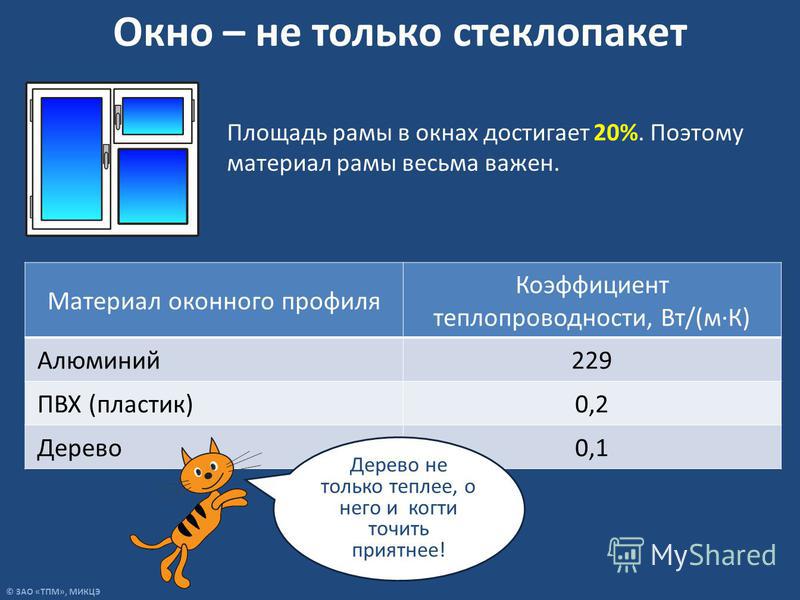 Окно – не только стеклопакет

Площадь рамы в окнах достигает 20%. Поэтому материал рамы весьма важен.

| Материал оконного профиля | Коэффициент теплопроводности, Вт/(м·К) |
|---|---|
| Алюминий | 229 |
| ПВХ (пластик) | 0,2 |
| Дерево | 0,1 |

Дерево не только теплее, о него и когти точить приятнее!

MyShared

© ЗАО «ТПМ», МИКЦЭ